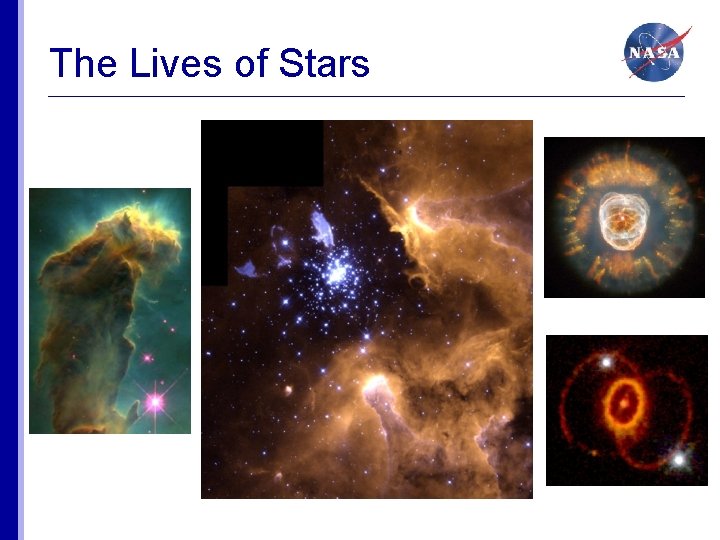 The Lives of Stars

NASA